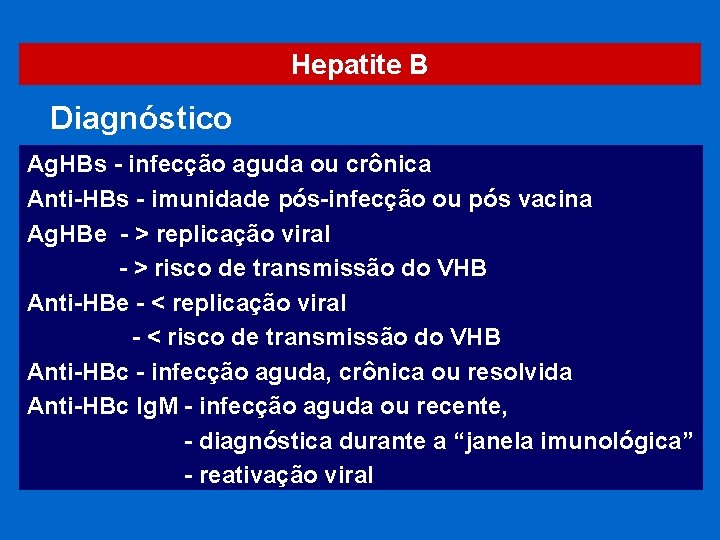 Hepatite B

Diagnóstico

AgHBs - infecção aguda ou crônica
Anti-HBs - imunidade pós-infecção ou pós vacina
AgHBe - > replicação viral
- > risco de transmissão do VHB
Anti-HBe - < replicação viral
- < risco de transmissão do VHB
Anti-HBc - infecção aguda, crônica ou resolvida
Anti-HBc IgM - infecção aguda ou recente,
- diagnóstica durante a “janela imunológica”
- reativação viral